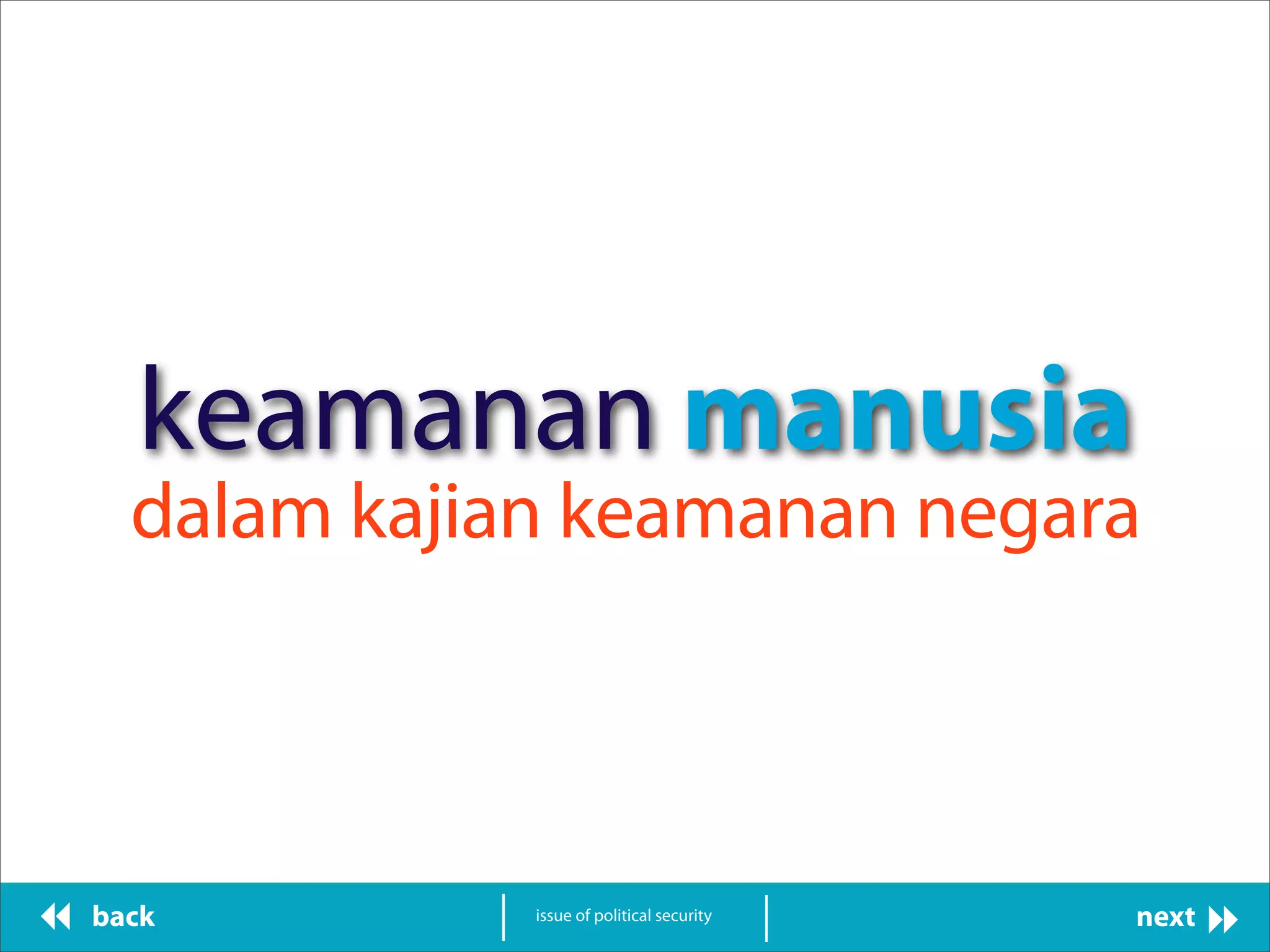 keamanan manusia
dalam kajian keamanan negara

back
issue of political security
next